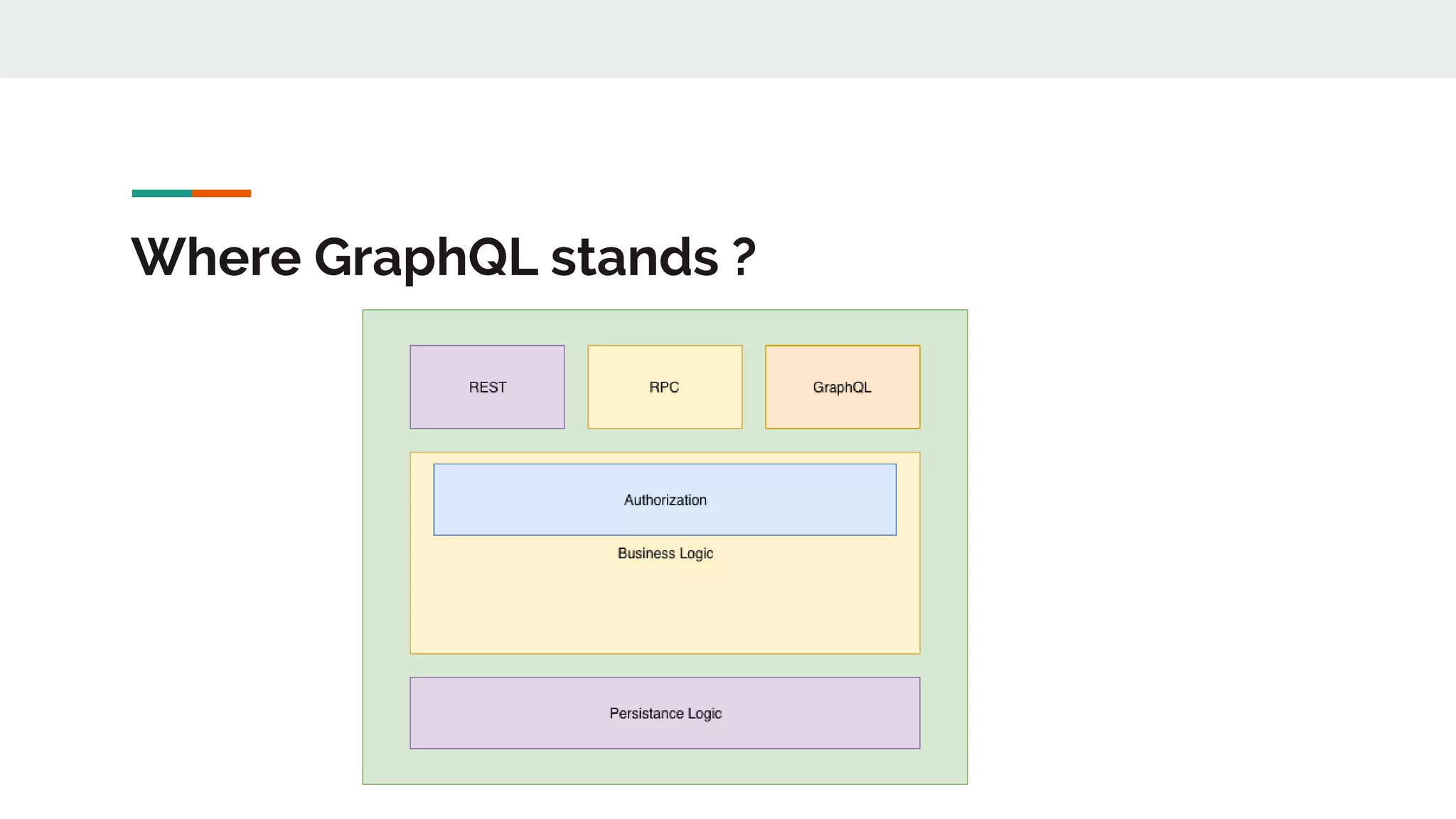 Where GraphQL stands ?

REST

RPC

GraphQL

Authorization

Business Logic

Persistance Logic